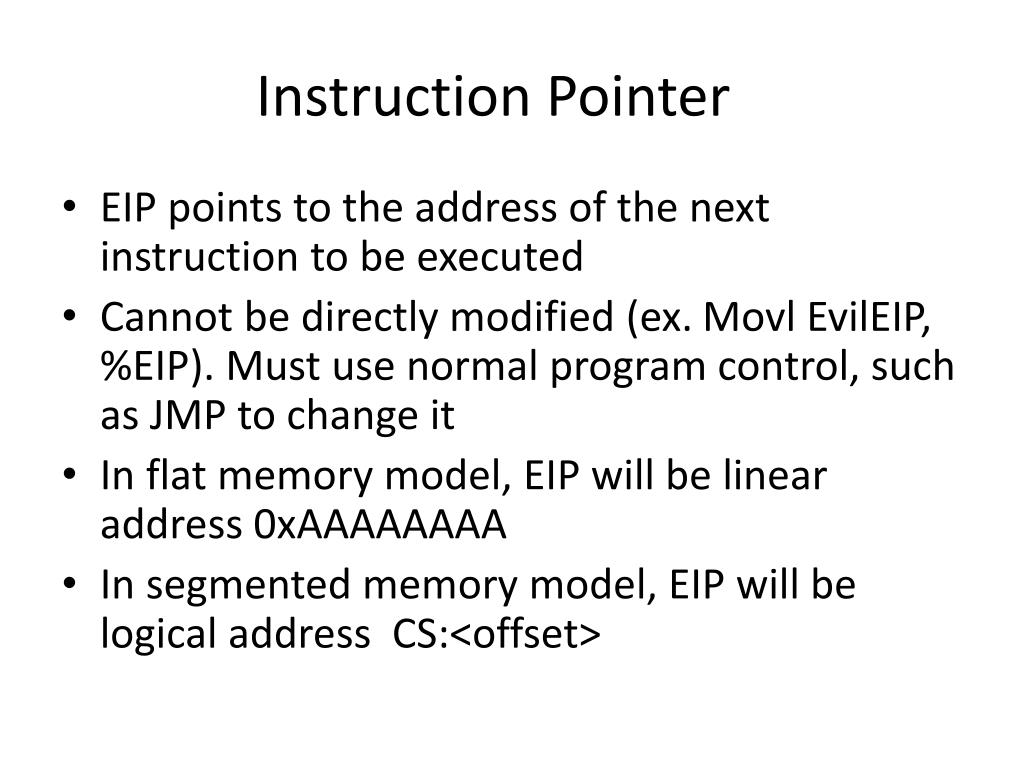 Instruction Pointer

• EIP points to the address of the next instruction to be executed
• Cannot be directly modified (ex. Movl EvilEIP, %EIP). Must use normal program control, such as JMP to change it
• In flat memory model, EIP will be linear address 0xAAAAAAAA
• In segmented memory model, EIP will be logical address CS:<offset>